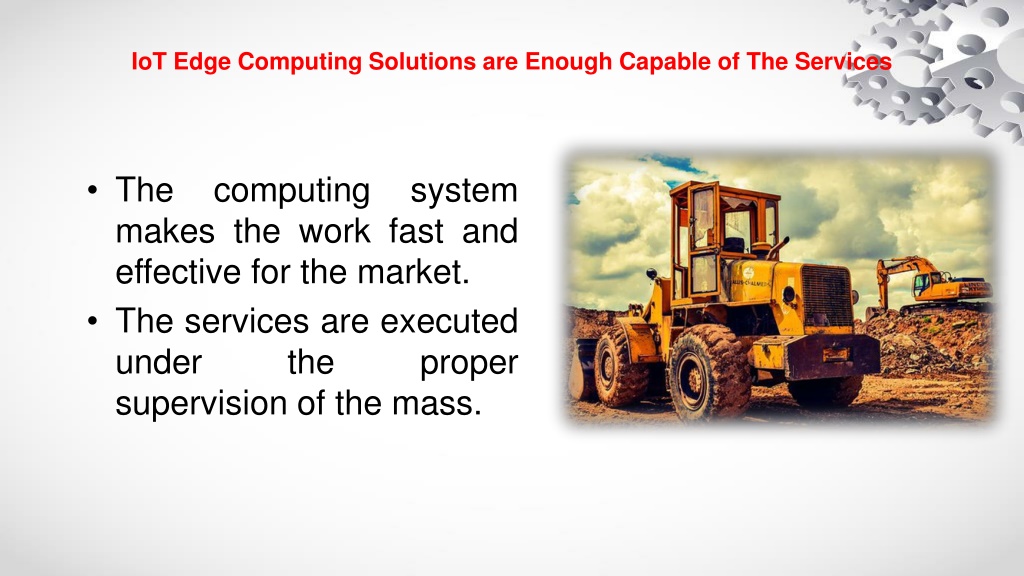 IoT Edge Computing Solutions are Enough Capable of The Services

• The computing system makes the work fast and effective for the market.
• The services are executed under the proper supervision of the mass.